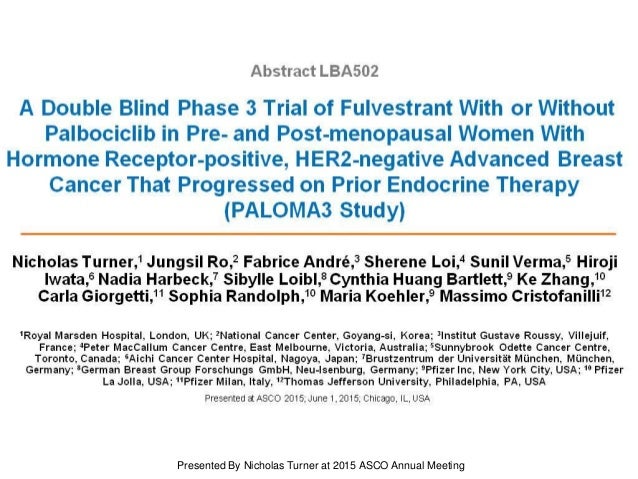 Abstract LBA502

A Double Blind Phase 3 Trial of Fulvestrant With or Without Palbociclib in Pre- and Post-menopausal Women With Hormone Receptor-positive, HER2-negative Advanced Breast Cancer That Progressed on Prior Endocrine Therapy (PALOMA3 Study)

Nicholas Turner,$^1$ Jungsil Ro,$^2$ Fabrice André,$^3$ Sherene Loi,$^4$ Sunil Verma,$^5$ Hiroji Iwata,$^6$ Nadia Harbeck,$^7$ Sibylle Loibl,$^8$ Cynthia Huang Bartlett,$^9$ Ke Zhang,$^{10}$ Carla Giorgetti,$^{11}$ Sophia Randolph,$^{10}$ Maria Koehler,$^9$ Massimo Cristofanilli$^{12}$

$^1$Royal Marsden Hospital, London, UK; $^2$National Cancer Center, Goyang-si, Korea; $^3$Institut Gustave Roussy, Villejuif, France; $^4$Peter MacCallum Cancer Centre, East Melbourne, Victoria, Australia; $^5$Sunnybrook Odette Cancer Centre, Toronto, Canada; $^6$Aichi Cancer Center Hospital, Nagoya, Japan; $^7$Brustzentrum der Universität München, München, Germany; $^8$German Breast Group Forschungs GmbH, Neu-Isenburg, Germany; $^9$Pfizer Inc, New York City, USA; $^{10}$ Pfizer La Jolla, USA; $^{11}$Pfizer Milan, Italy, $^{12}$Thomas Jefferson University, Philadelphia, PA, USA

Presented at ASCO 2015; June 1, 2015; Chicago, IL, USA

Presented By Nicholas Turner at 2015 ASCO Annual Meeting